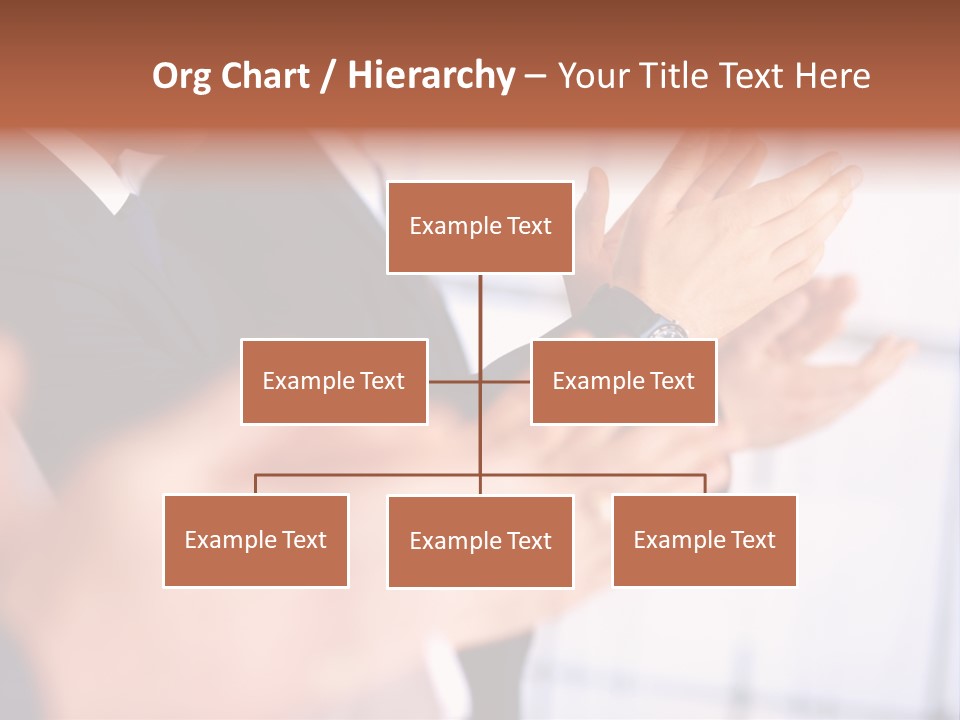 Org Chart / Hierarchy – Your Title Text Here

Example Text

Example Text

Example Text

Example Text

Example Text

Example Text